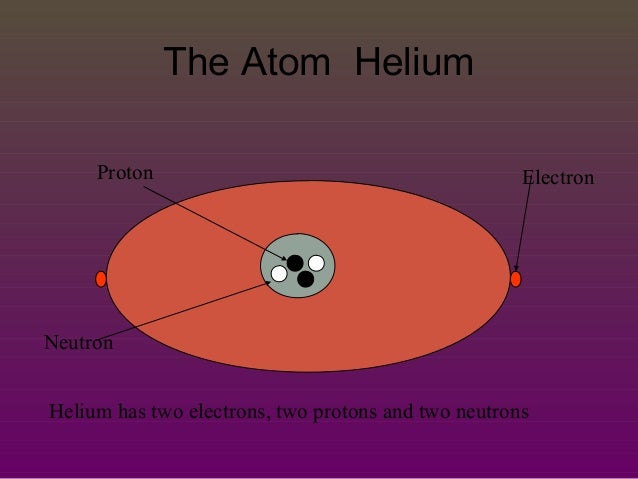 The Atom  Helium

Proton

Electron

Neutron

Helium has two electrons, two protons and two neutrons